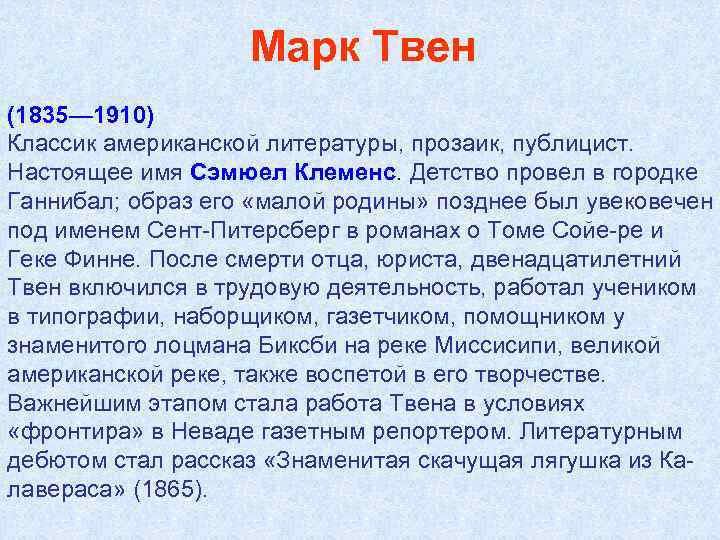 Марк Твен

(1835—1910)
Классик американской литературы, прозаик, публицист. Настоящее имя Сэмюел Клеменс. Детство провел в городке Ганнибал; образ его «малой родины» позднее был увековечен под именем Сент-Питерсберг в романах о Томе Сойе-ре и Геке Финне. После смерти отца, юриста, двенадцатилетний Твен включился в трудовую деятельность, работал учеником в типографии, наборщиком, газетчиком, помощником у знаменитого лоцмана Биксби на реке Миссисипи, великой американской реке, также воспетой в его творчестве. Важнейшим этапом стала работа Твена в условиях «фронтира» в Неваде газетным репортером. Литературным дебютом стал рассказ «Знаменитая скачущая лягушка из Калавераса» (1865).